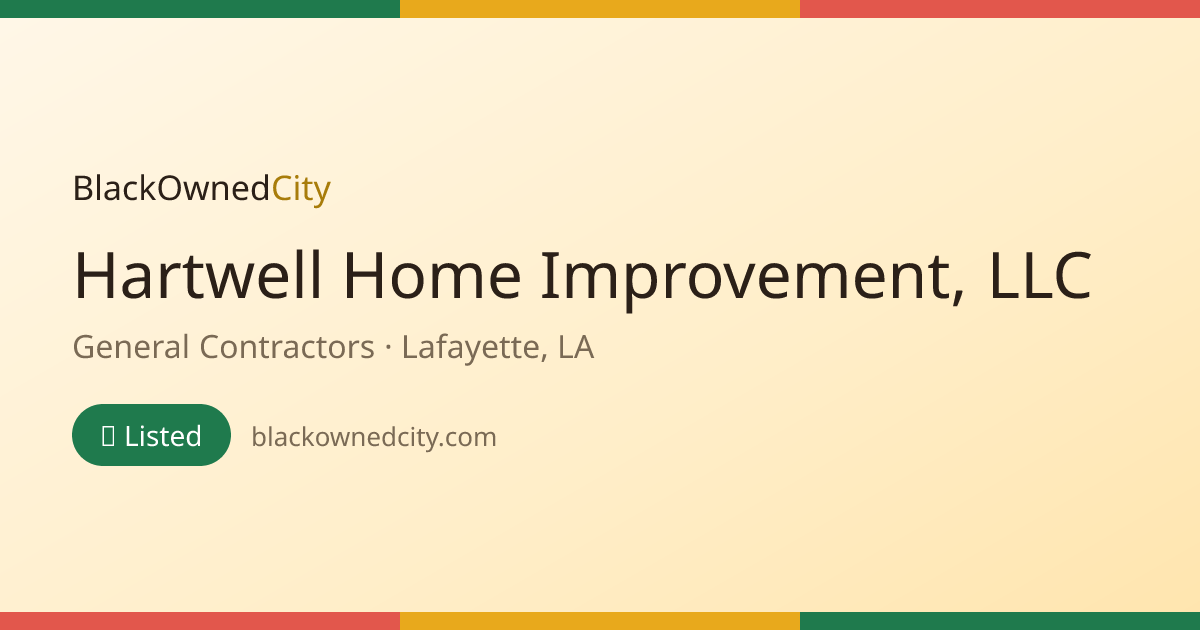 BlackOwnedCity

Hartwell Home Improvement, LLC

General Contractors · Lafayette, LA

Listed

blackownedcity.com